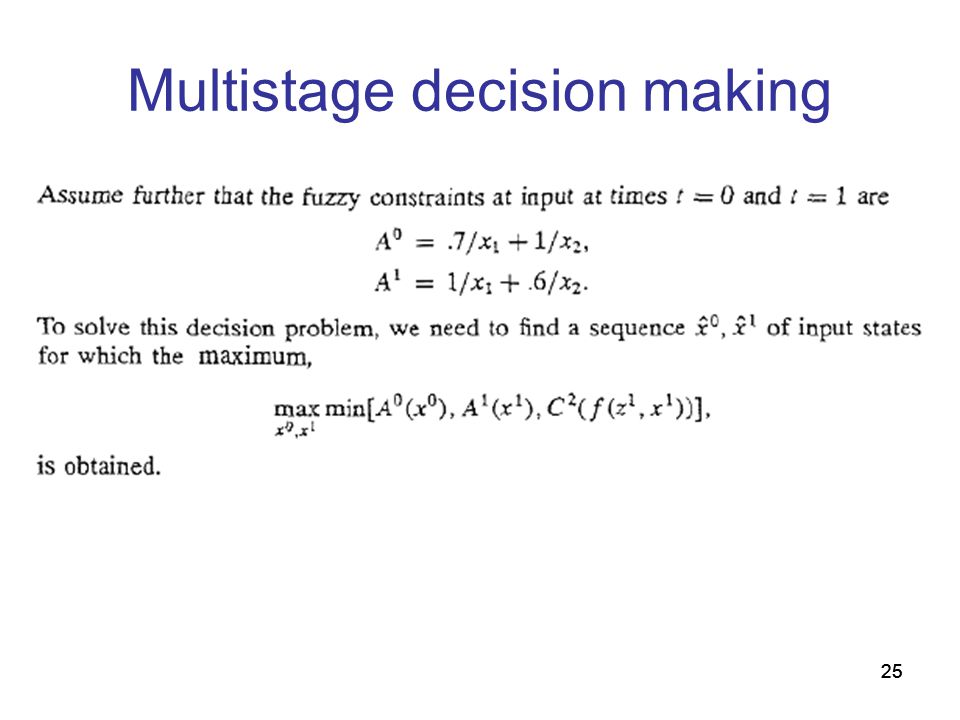 Multistage decision making

Assume further that the fuzzy constraints at input at times $t = 0$ and $t = 1$ are

$A^0 = .7/x_1 + 1/x_2,$
$A^1 = 1/x_1 + .6/x_2.$

To solve this decision problem, we need to find a sequence $\hat{x}^0, \hat{x}^1$ of input states for which the maximum,

$\max_{x^0, x^1} \min[A^0(x^0), A^1(x^1), C^2(f(z^1, x^1))],$

is obtained.

25